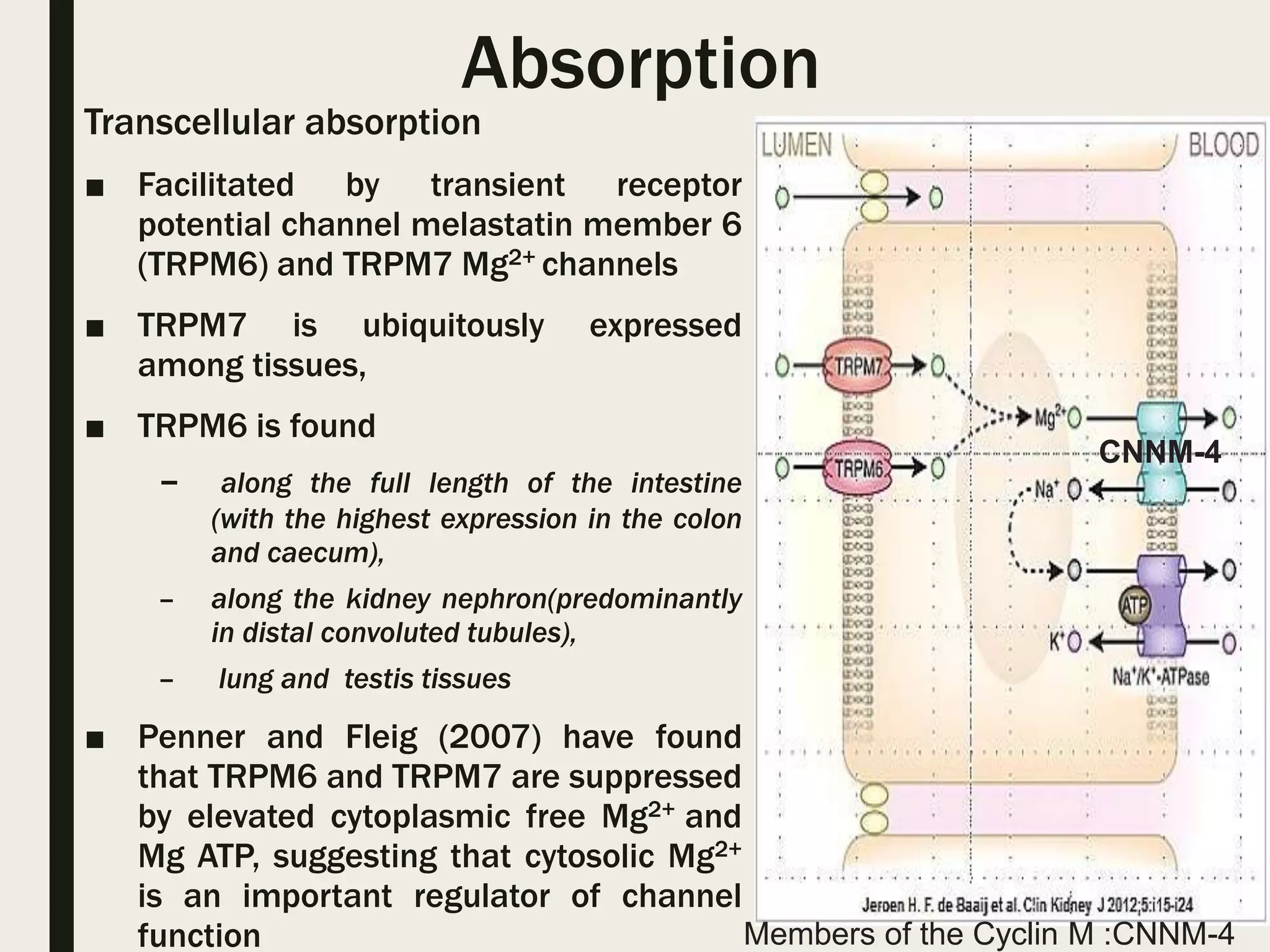 Absorption

Transcellular absorption

■ Facilitated by transient receptor potential channel melastatin member 6 (TRPM6) and TRPM7 $Mg^{2+}$ channels

■ TRPM7 is ubiquitously expressed among tissues,

■ TRPM6 is found

– along the full length of the intestine (with the highest expression in the colon and caecum),

– along the kidney nephron(predominantly in distal convoluted tubules),

– lung and testis tissues

■ Penner and Fleig (2007) have found that TRPM6 and TRPM7 are suppressed by elevated cytoplasmic free $Mg^{2+}$ and Mg ATP, suggesting that cytosolic $Mg^{2+}$ is an important regulator of channel function

LUMEN
BLOOD
TRPM7
TRPM6
$Mg^{2+}$
CNNM-4
$Na^+$
ATP
$K^+$
$Na^+/K^+$-ATPase
Jeroen H. F. de Baaij et al. Clin Kidney J 2012;5:i15-i24

Members of the Cyclin M :CNNM-4